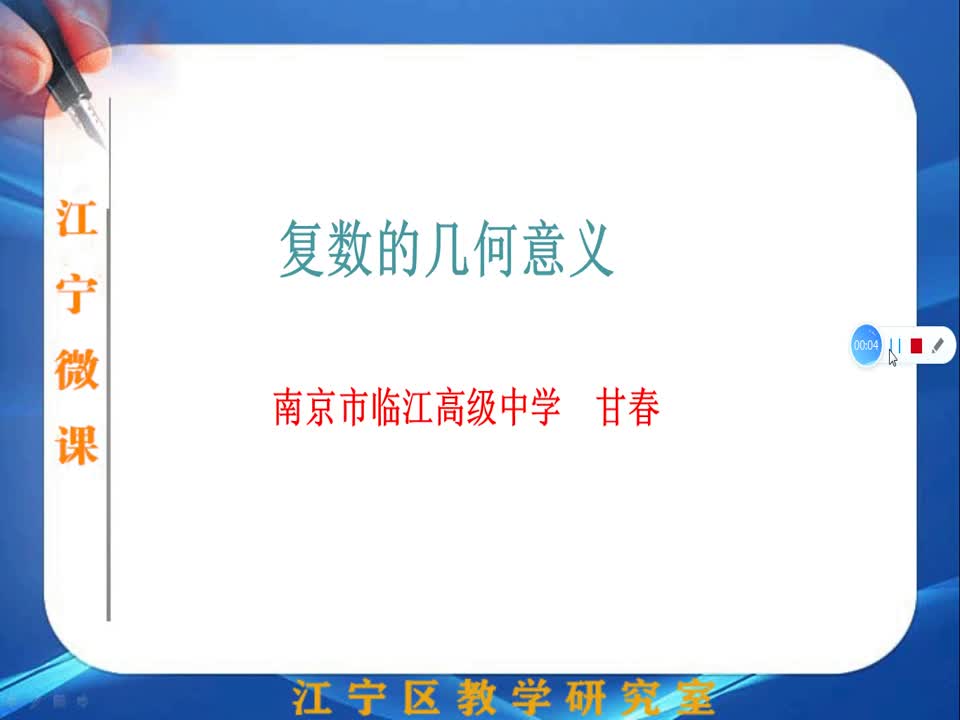 江宁微课

复数的几何意义

南京市临江高级中学　甘春

00:04

江宁区教学研究室